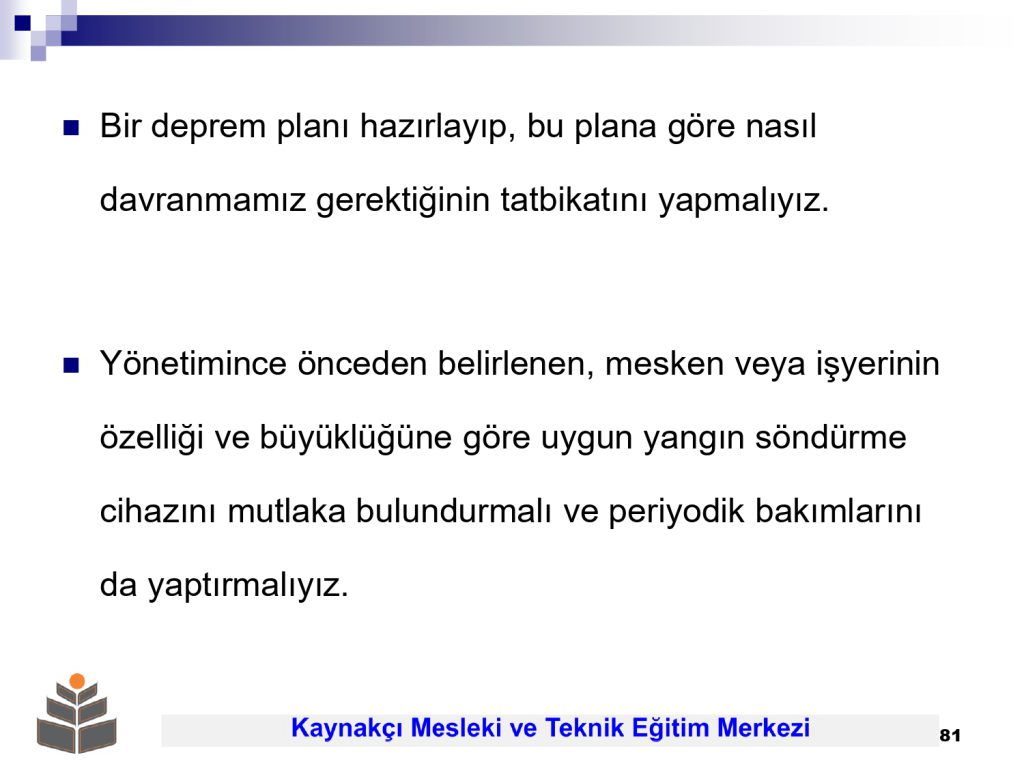 Bir deprem planı hazırlayıp, bu plana göre nasıl davranmamız gerektiğinin tatbikatını yapmalıyız.

Yönetimince önceden belirlenen, mesken veya işyerinin özelliği ve büyüklüğüne göre uygun yangın söndürme cihazını mutlaka bulundurmalı ve periyodik bakımlarını da yaptırmalıyız.

Kaynakçı Mesleki ve Teknik Eğitim Merkezi

81